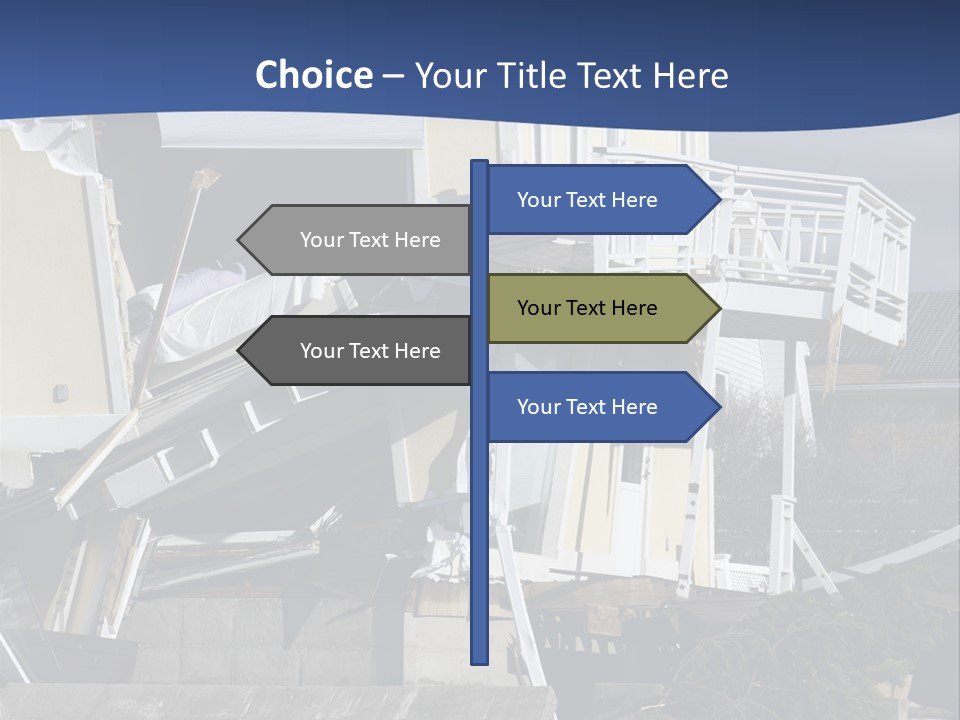 Choice – Your Title Text Here

Your Text Here

Your Text Here

Your Text Here

Your Text Here

Your Text Here